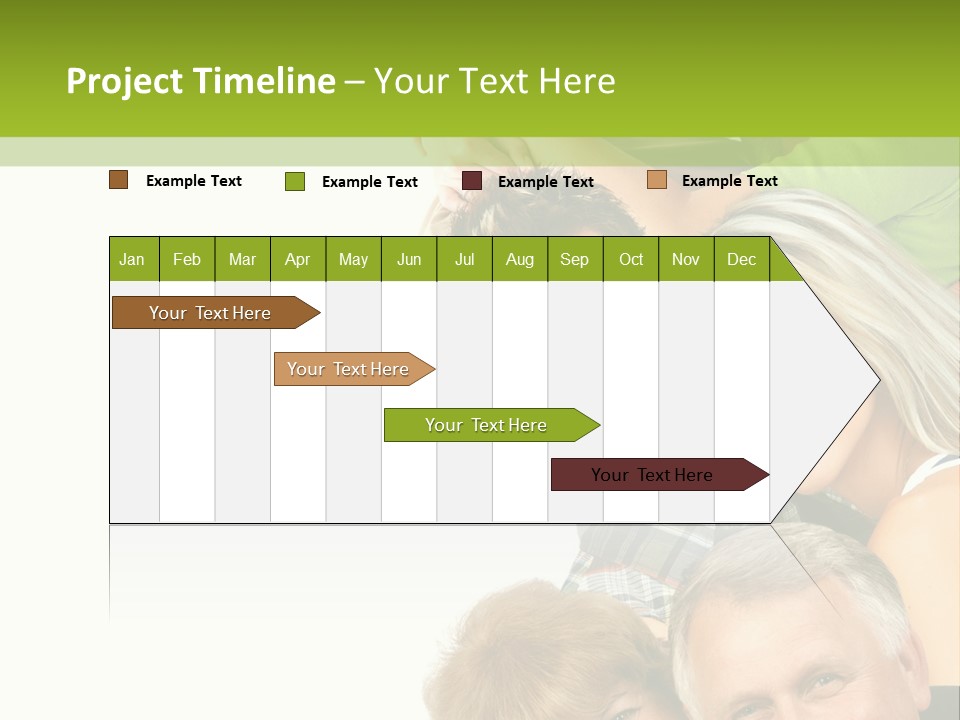 Project Timeline – Your Text Here

Example Text Example Text Example Text Example Text

| Jan | Feb | Mar | Apr | May | Jun | Jul | Aug | Sep | Oct | Nov | Dec |
|---|---|---|---|---|---|---|---|---|---|---|---|

Your Text Here

Your Text Here

Your Text Here

Your Text Here